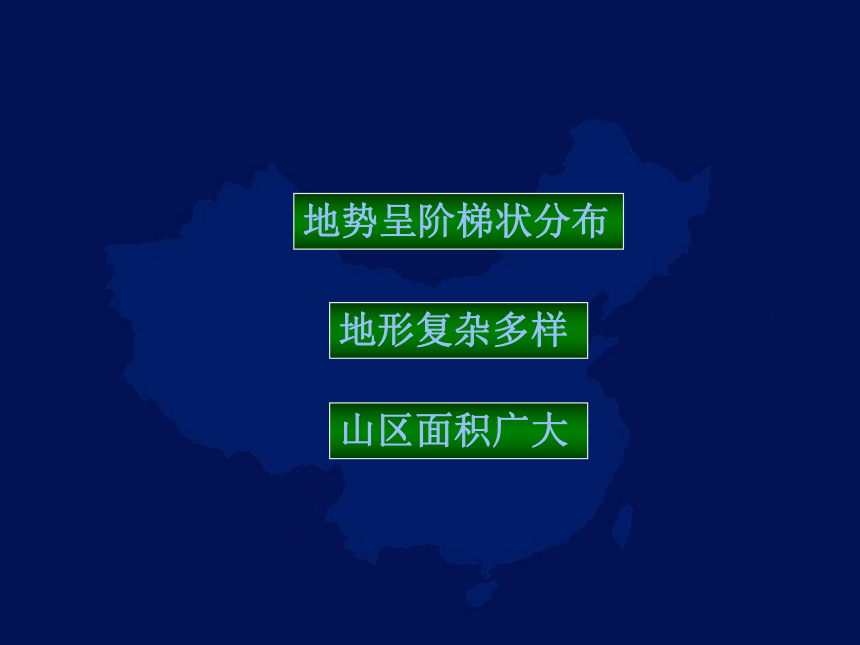 地势呈阶梯状分布

地形复杂多样

山区面积广大